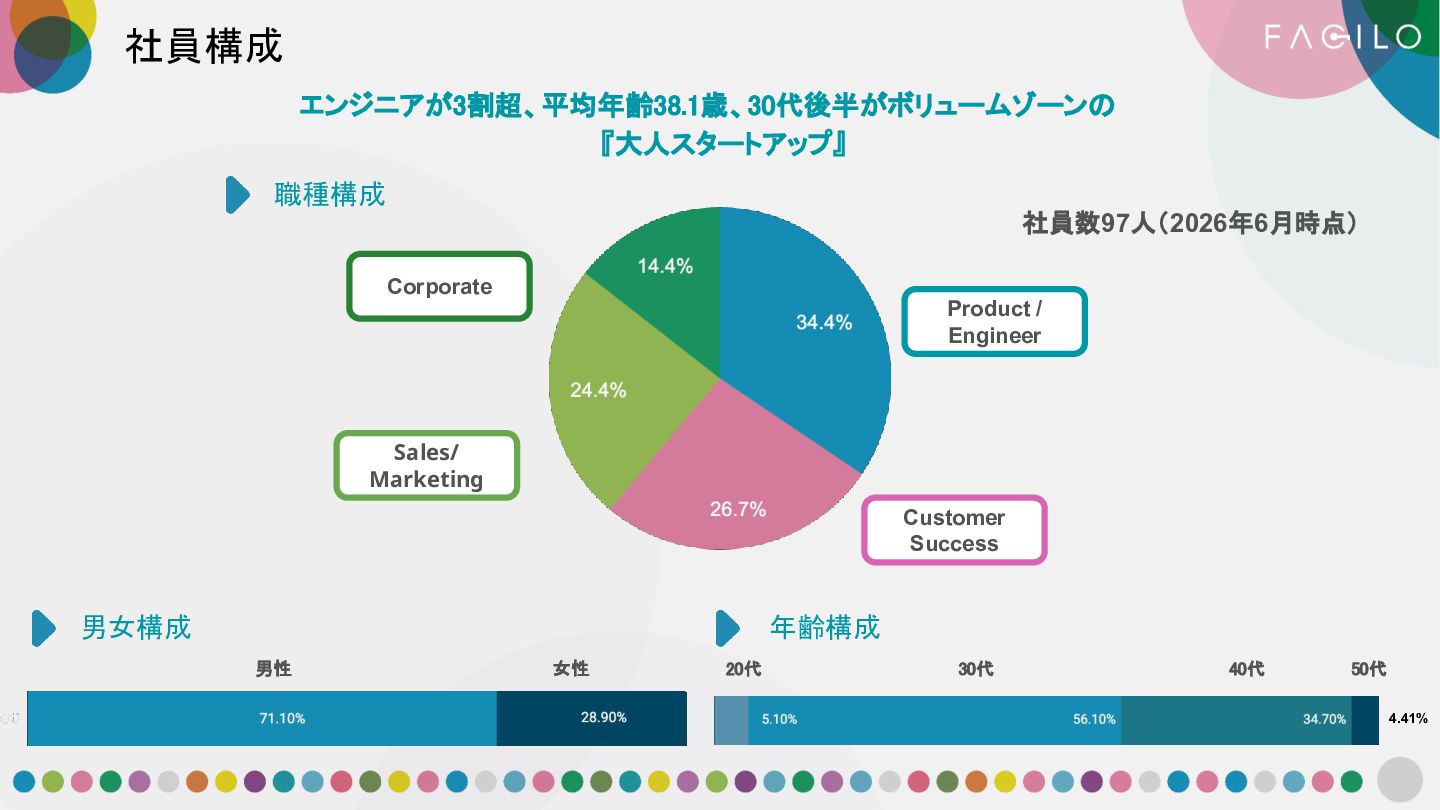 社員構成

FACILO

エンジニアが3割超、平均年齢38.1歳、30代後半がボリュームゾーンの『大人スタートアップ』

職種構成

社員数97人（2026年6月時点）

Corporate

14.4%

34.4%

Product / Engineer

24.4%

Sales/ Marketing

26.7%

Customer Success

男女構成

男性

女性

71.10%

28.90%

年齢構成

20代

30代

40代

50代

5.10%

56.10%

34.70%

4.41%